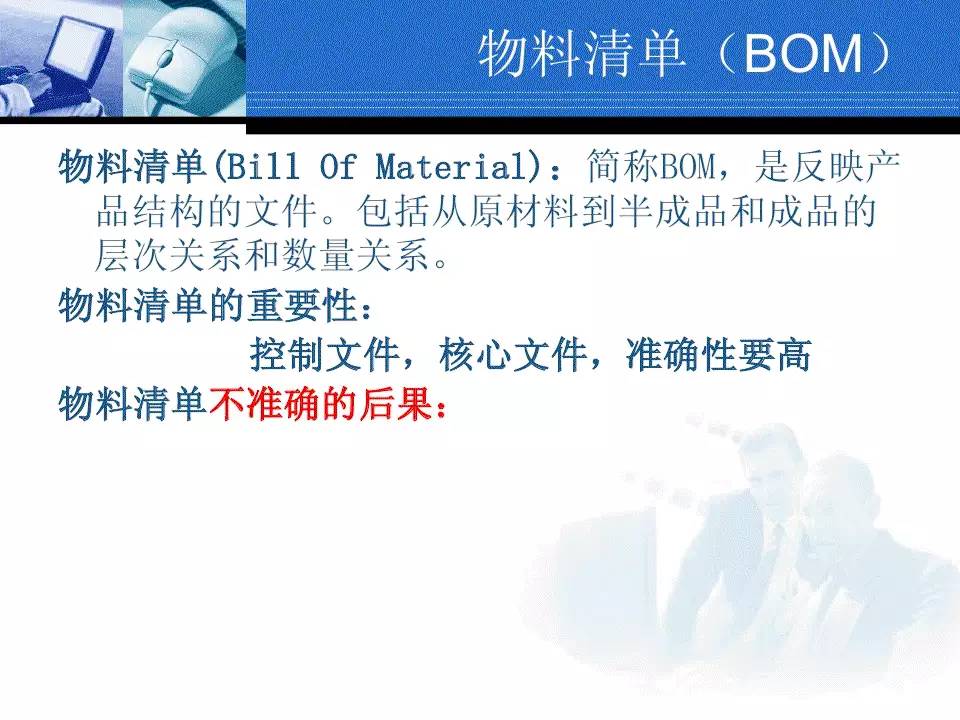 物料清单（BOM）

物料清单(Bill Of Material)：简称BOM，是反映产品结构的文件。包括从原材料到半成品和成品的层次关系和数量关系。

物料清单的重要性：

控制文件，核心文件，准确性要高

物料清单不准确的后果：